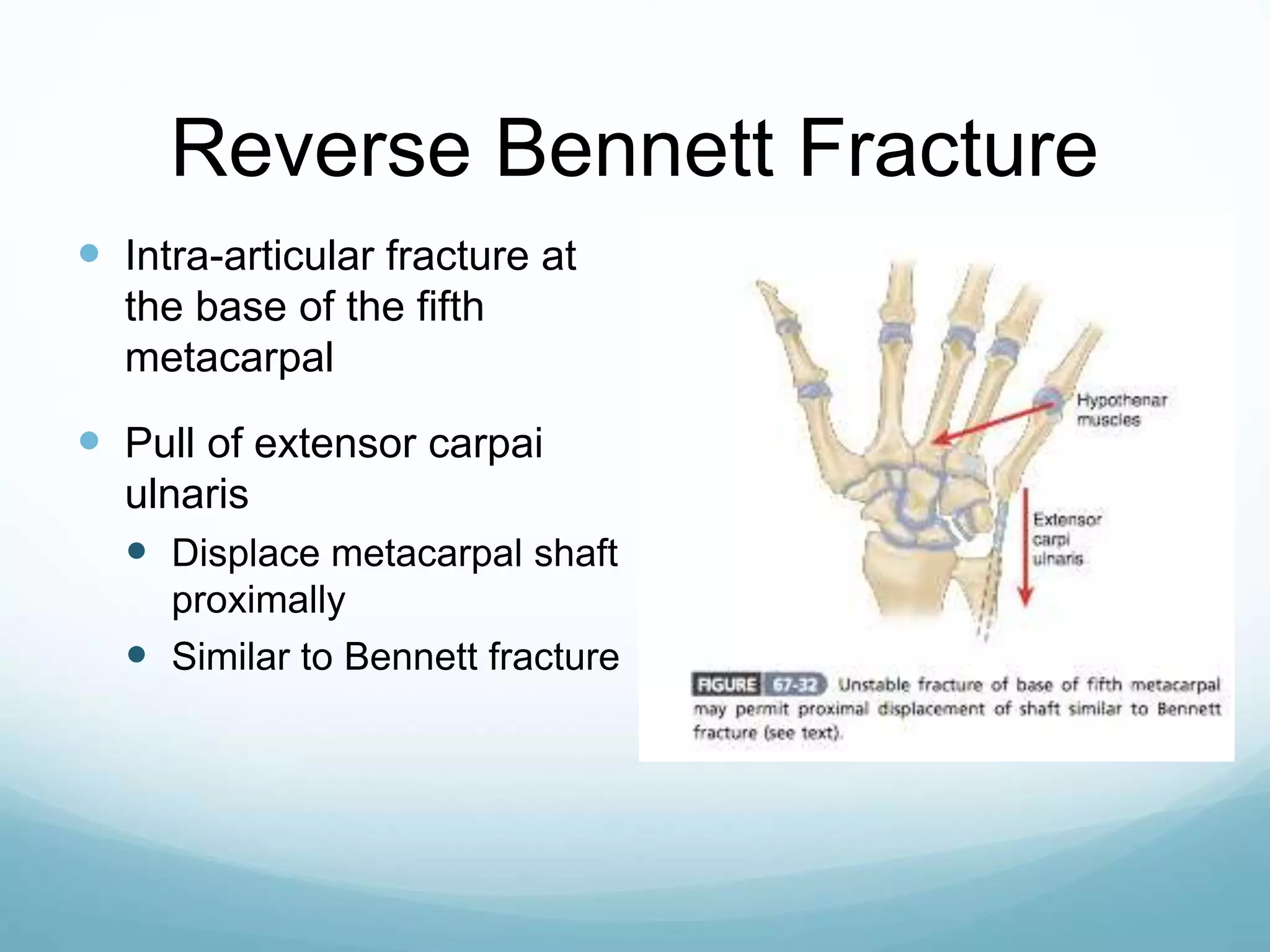 Reverse Bennett Fracture

Intra-articular fracture at the base of the fifth metacarpal

Pull of extensor carpai ulnaris

Displace metacarpal shaft proximally

Similar to Bennett fracture

Hypothenar muscles

Extensor carpi ulnaris

FIGURE 67-32 Unstable fracture of base of fifth metacarpal may permit proximal displacement of shaft similar to Bennett fracture (see text).